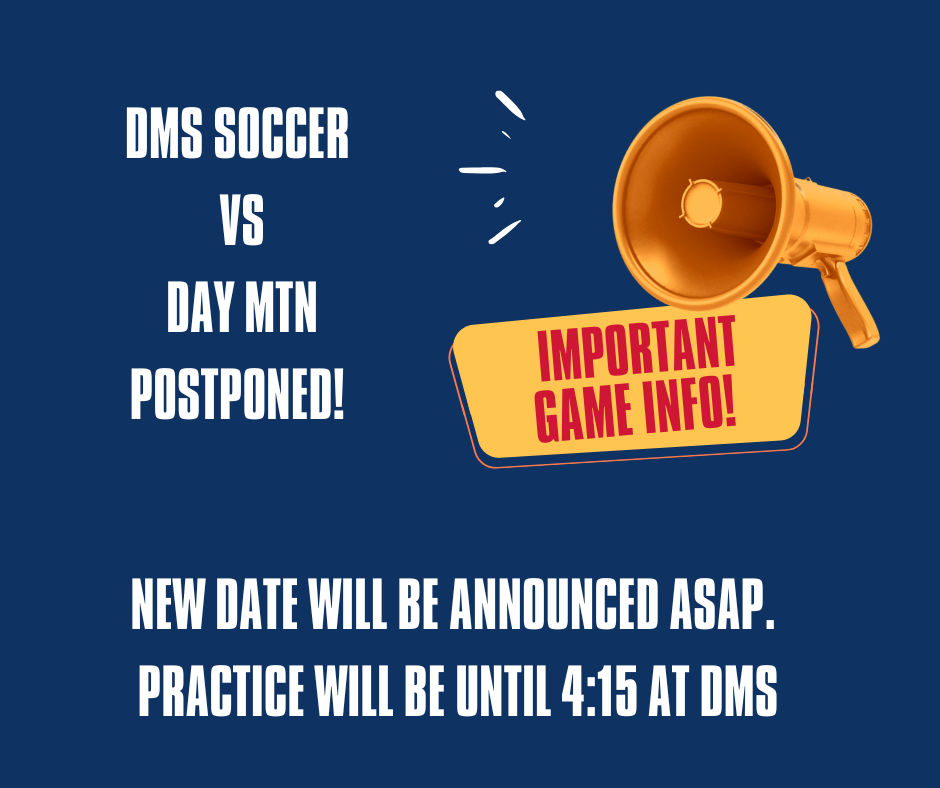 DMS SOCCER
VS
DAY MTN
POSTPONED!

IMPORTANT GAME INFO!

NEW DATE WILL BE ANNOUNCED ASAP.
PRACTICE WILL BE UNTIL 4:15 AT DMS